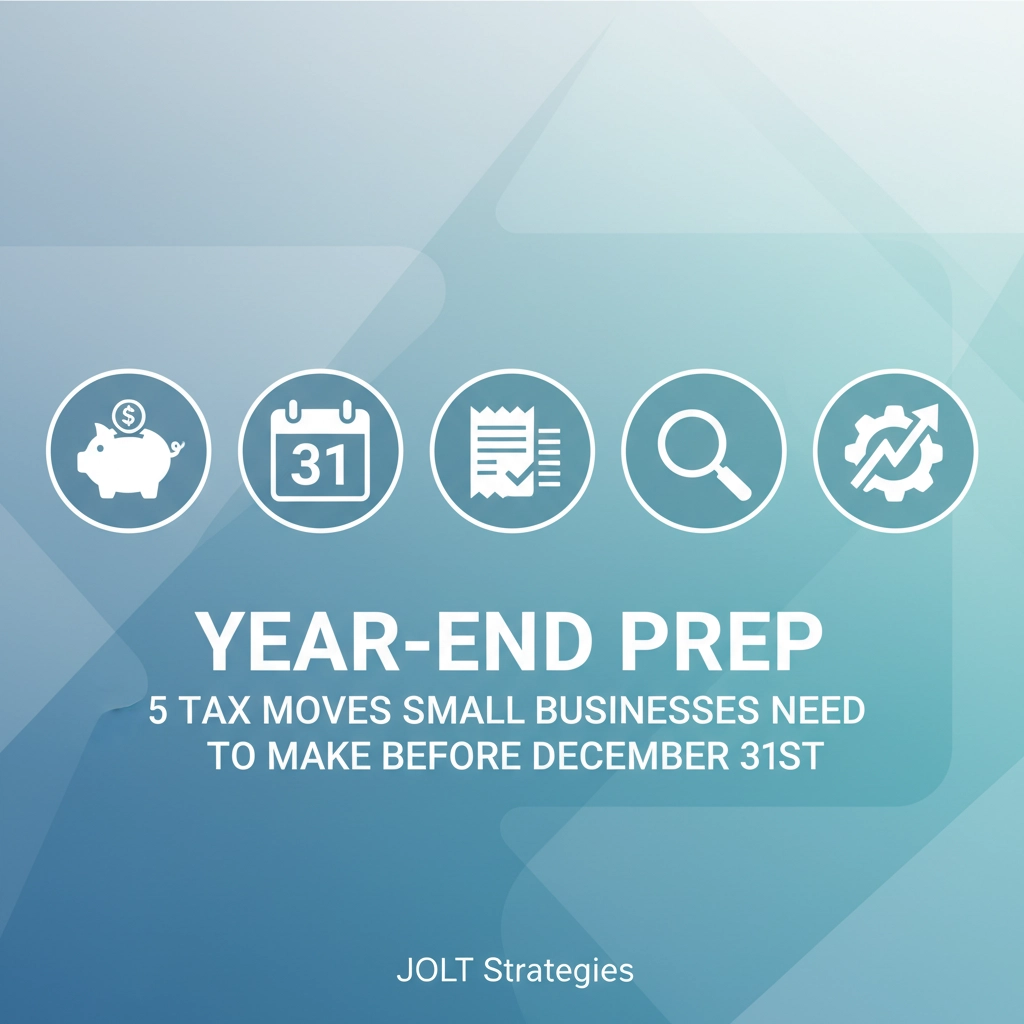 $
31

YEAR-END PREP

5 TAX MOVES SMALL BUSINESSES NEED TO MAKE BEFORE DECEMBER 31ST

JOLT Strategies